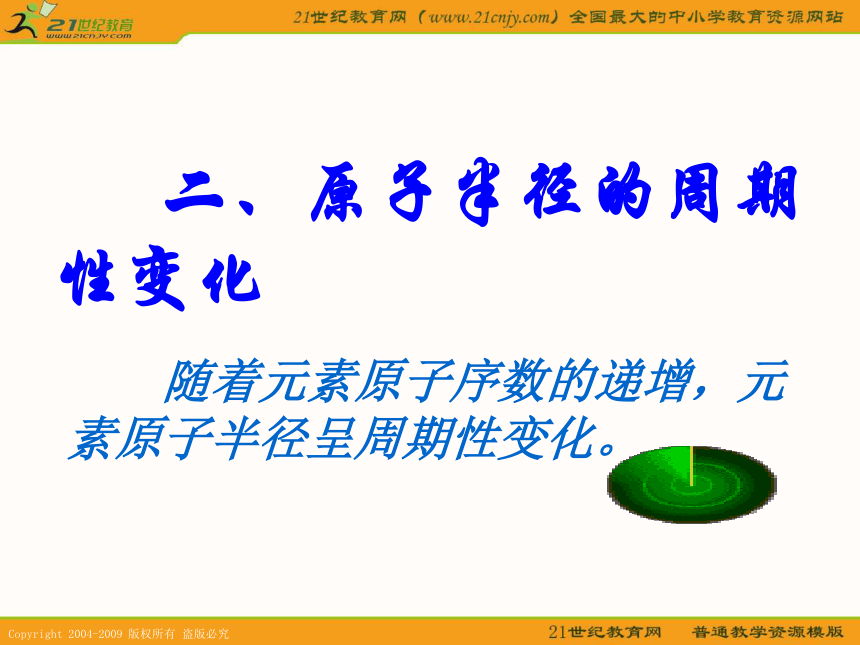 21世纪教育
www.21cnjy.com

21世纪教育网（www.21cnjy.com）全国最大的中小学教育资源网站

二、原子半径的周期性变化

随着元素原子序数的递增，元素原子半径呈周期性变化。

Copyright 2004-2009 版权所有 盗版必究

21世纪教育网　普通教学资源模版